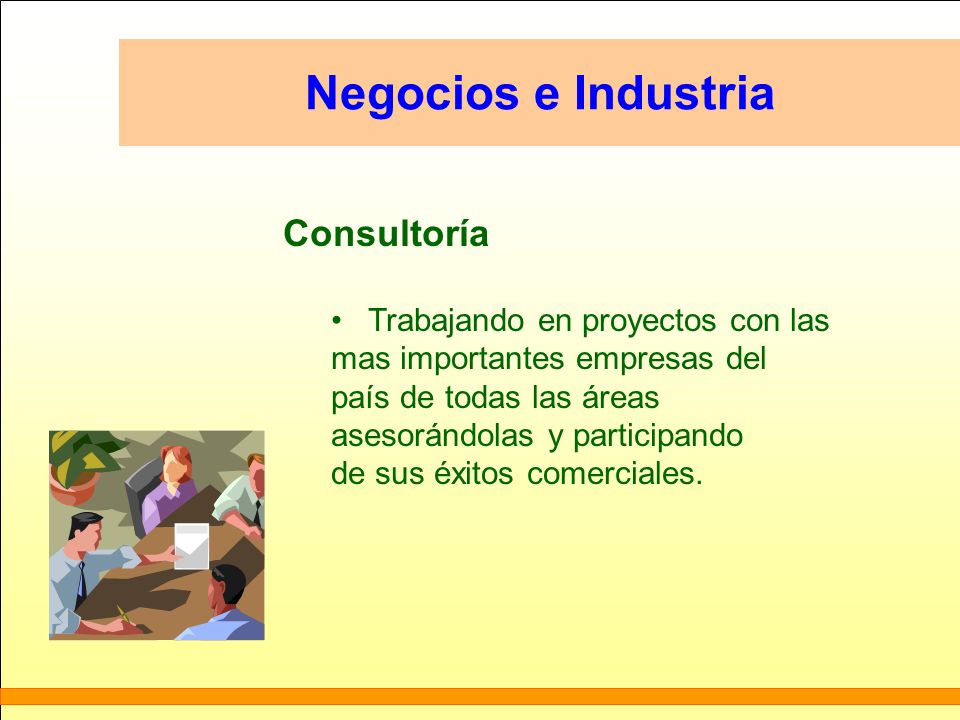 Negocios e Industria

Consultoría

• Trabajando en proyectos con las mas importantes empresas del país de todas las áreas asesorándolas y participando de sus éxitos comerciales.